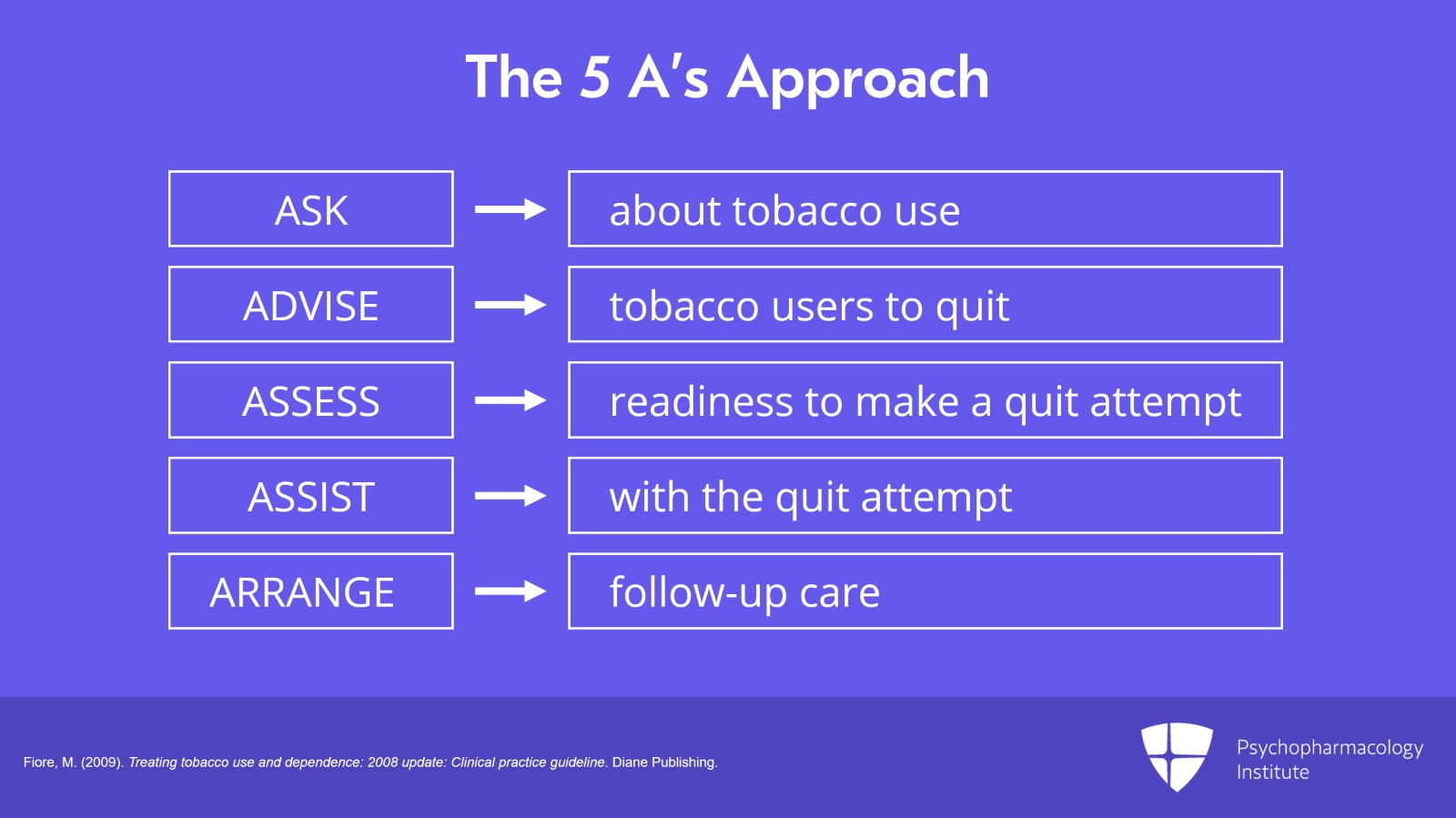 The 5 A's Approach

ASK → about tobacco use

ADVISE → tobacco users to quit

ASSESS → readiness to make a quit attempt

ASSIST → with the quit attempt

ARRANGE → follow-up care

Fiore, M. (2009). Treating tobacco use and dependence: 2008 update: Clinical practice guideline. Diane Publishing.

Psychopharmacology Institute